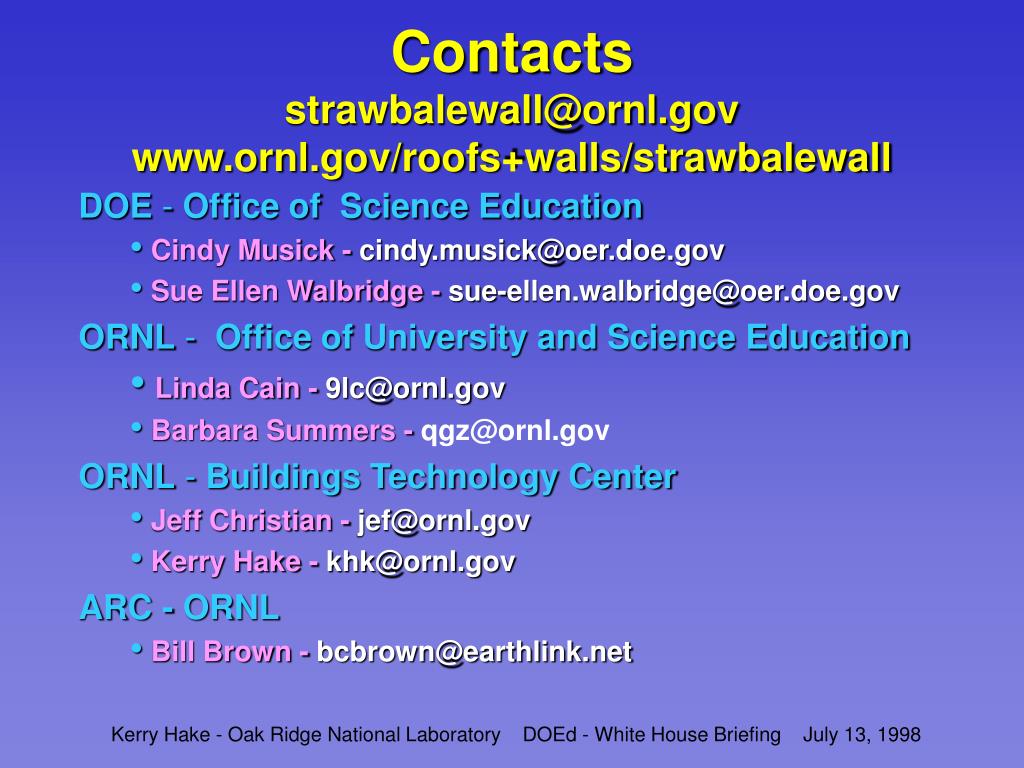 Contacts
strawbalewall@ornl.gov
www.ornl.gov/roofs+walls/strawbalewall

DOE - Office of Science Education

• Cindy Musick - cindy.musick@oer.doe.gov

• Sue Ellen Walbridge - sue-ellen.walbridge@oer.doe.gov

ORNL - Office of University and Science Education

• Linda Cain - 9lc@ornl.gov

• Barbara Summers - qgz@ornl.gov

ORNL - Buildings Technology Center

• Jeff Christian - jef@ornl.gov

• Kerry Hake - khk@ornl.gov

ARC - ORNL

• Bill Brown - bcbrown@earthlink.net

Kerry Hake - Oak Ridge National Laboratory DOEd - White House Briefing July 13, 1998